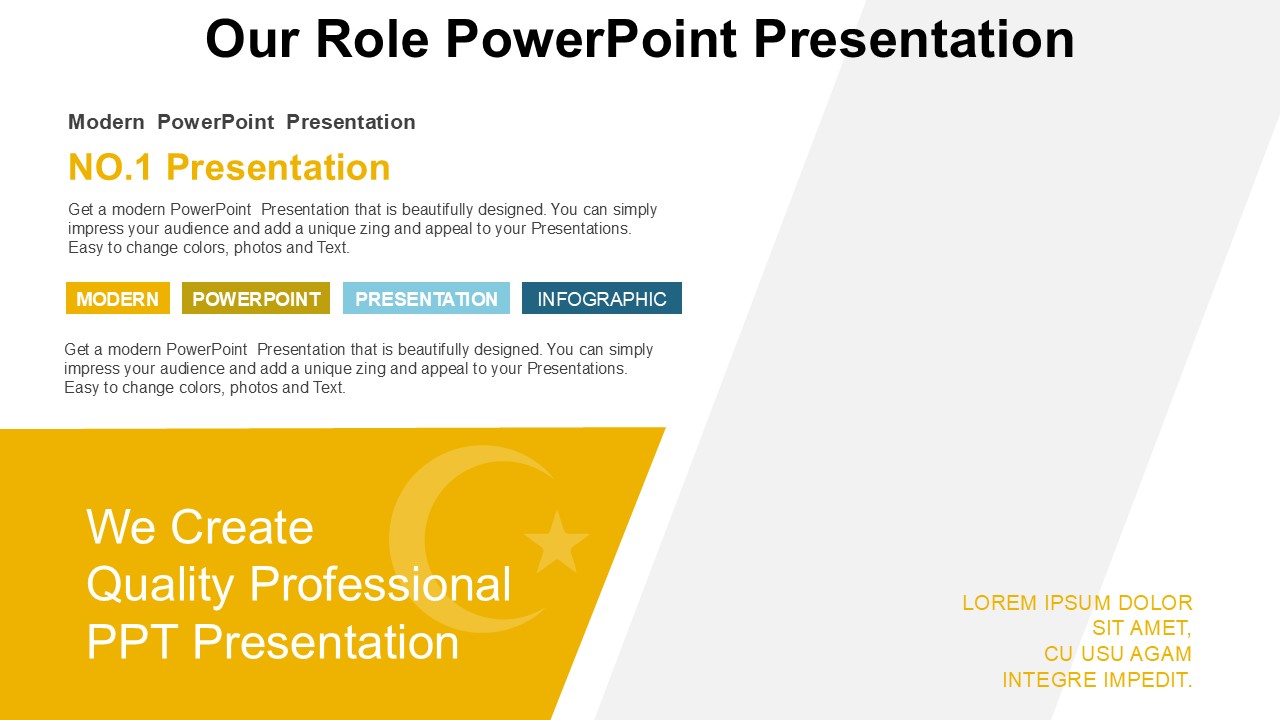 Our Role PowerPoint Presentation

Modern PowerPoint Presentation

NO.1 Presentation

Get a modern PowerPoint Presentation that is beautifully designed. You can simply impress your audience and add a unique zing and appeal to your Presentations. Easy to change colors, photos and Text.

MODERN POWERPOINT PRESENTATION INFOGRAPHIC

Get a modern PowerPoint Presentation that is beautifully designed. You can simply impress your audience and add a unique zing and appeal to your Presentations. Easy to change colors, photos and Text.

We Create Quality Professional PPT Presentation

LOREM IPSUM DOLOR SIT AMET, CU USU AGAM INTEGRE IMPEDIT.